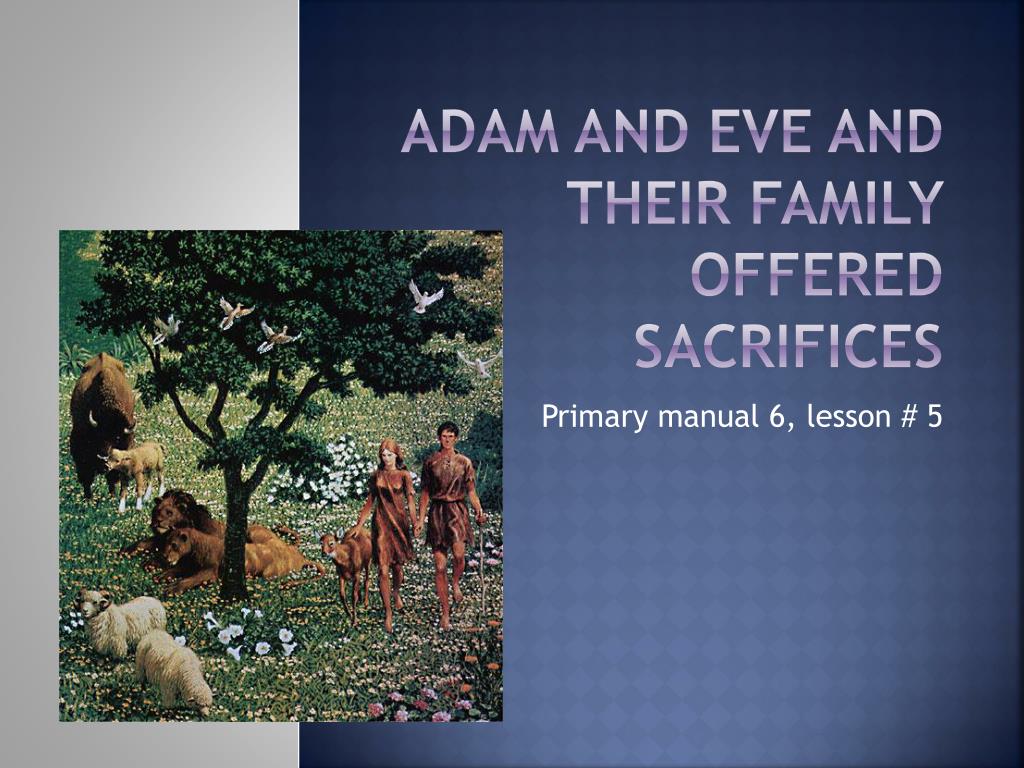 ADAM AND EVE AND THEIR FAMILY OFFERED SACRIFICES

Primary manual 6, lesson # 5